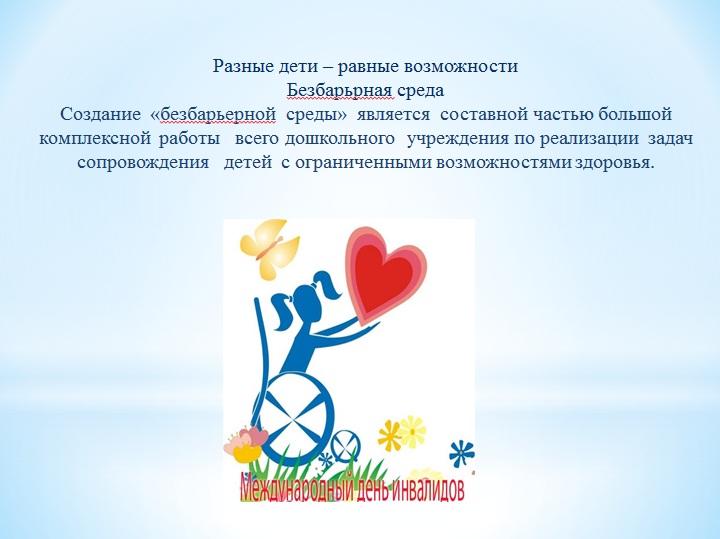 Разные дети – равные возможности
Безбарьрная среда
Создание «безбарьерной среды» является составной частью большой комплексной работы всего дошкольного учреждения по реализации задач сопровождения детей с ограниченными возможностями здоровья.

Международный день инвалидов